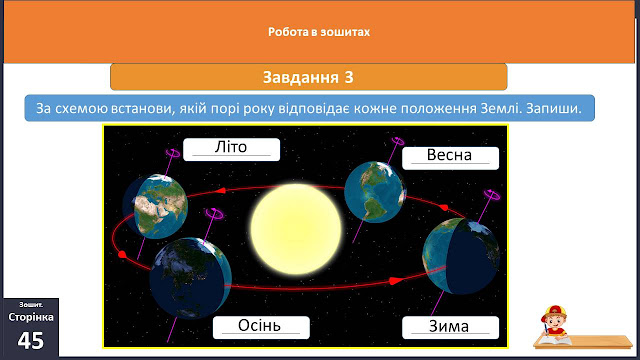 Робота в зошитах

Завдання 3

За схемою встанови, якій порі року відповідає кожне положення Землі. Запиши.

Літо

Весна

Осінь

Зима

Зошит.
Сторінка
45